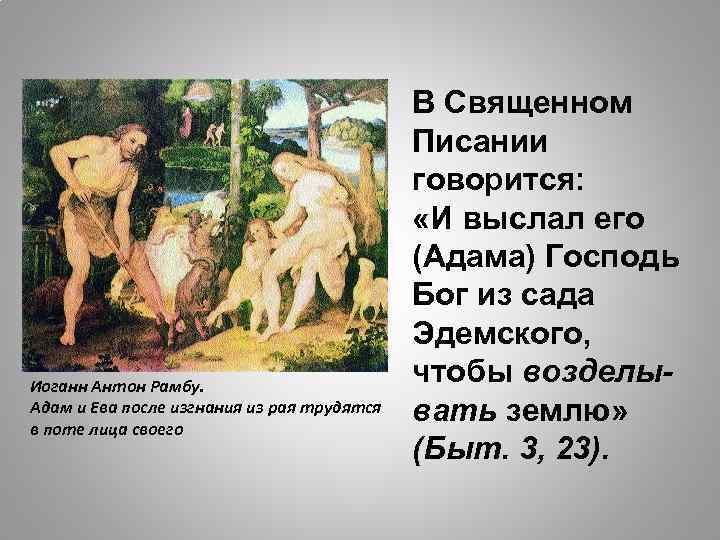 Иоганн Антон Рамбу.
Адам и Ева после изгнания из рая трудятся в поте лица своего

В Священном Писании говорится: «И выслал его (Адама) Господь Бог из сада Эдемского, чтобы возделывать землю» (Быт. 3, 23).